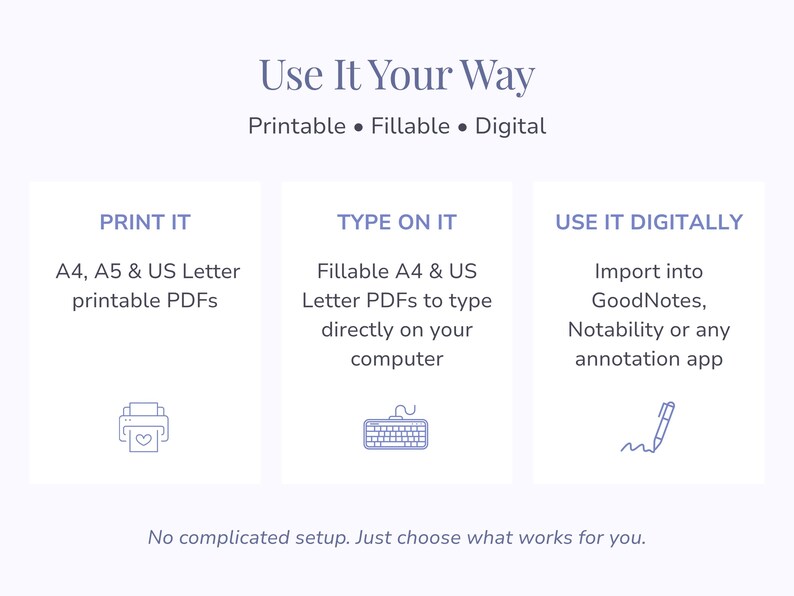 Use It Your Way

Printable • Fillable • Digital

PRINT IT

A4, A5 & US Letter printable PDFs

TYPE ON IT

Fillable A4 & US Letter PDFs to type directly on your computer

USE IT DIGITALLY

Import into GoodNotes, Notability or any annotation app

No complicated setup. Just choose what works for you.